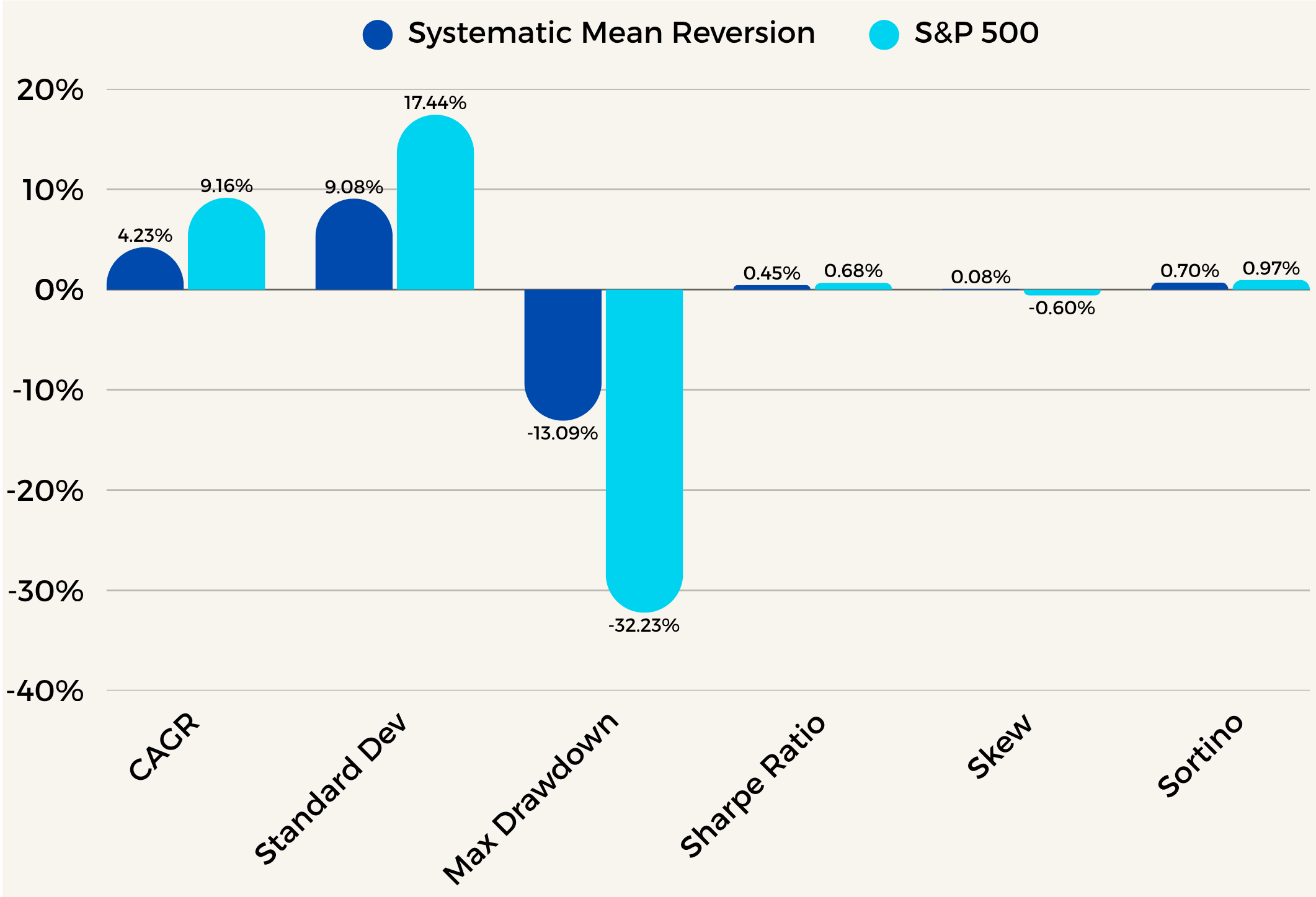 Systematic Mean Reversion S&P 500

20%
10%
0%
-10%
-20%
-30%
-40%

4.23%
9.16%
9.08%
17.44%
-13.09%
-32.23%
0.45%
0.68%
0.08%
-0.60%
0.70%
0.97%

CAGR
Standard Dev
Max Drawdown
Sharpe Ratio
Skew
Sortino